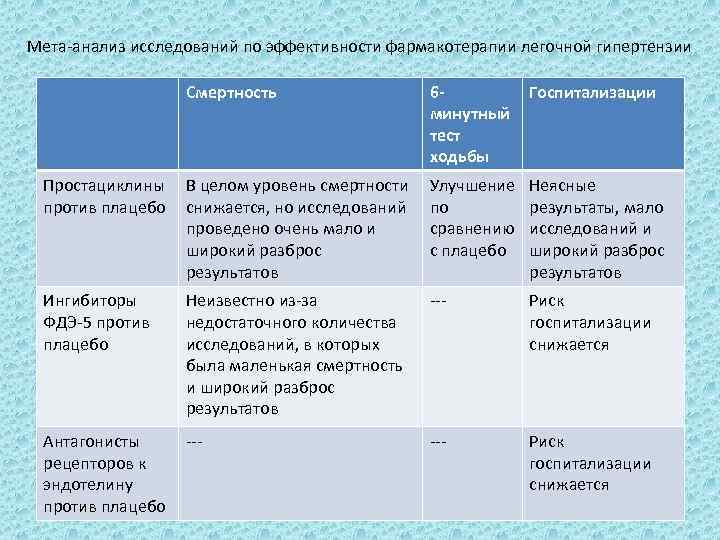 Мета-анализ исследований по эффективности фармакотерапии легочной гипертензии

| | Смертность | 6-минутный тест ходьбы | Госпитализации |
|---|---|---|---|
| Простациклины против плацебо | В целом уровень смертности снижается, но исследований проведено очень мало и широкий разброс результатов | Улучшение по сравнению с плацебо | Неясные результаты, мало исследований и широкий разброс результатов |
| Ингибиторы ФДЭ-5 против плацебо | Неизвестно из-за недостаточного количества исследований, в которых была маленькая смертность и широкий разброс результатов | --- | Риск госпитализации снижается |
| Антагонисты рецепторов к эндотелину против плацебо | --- | --- | Риск госпитализации снижается |